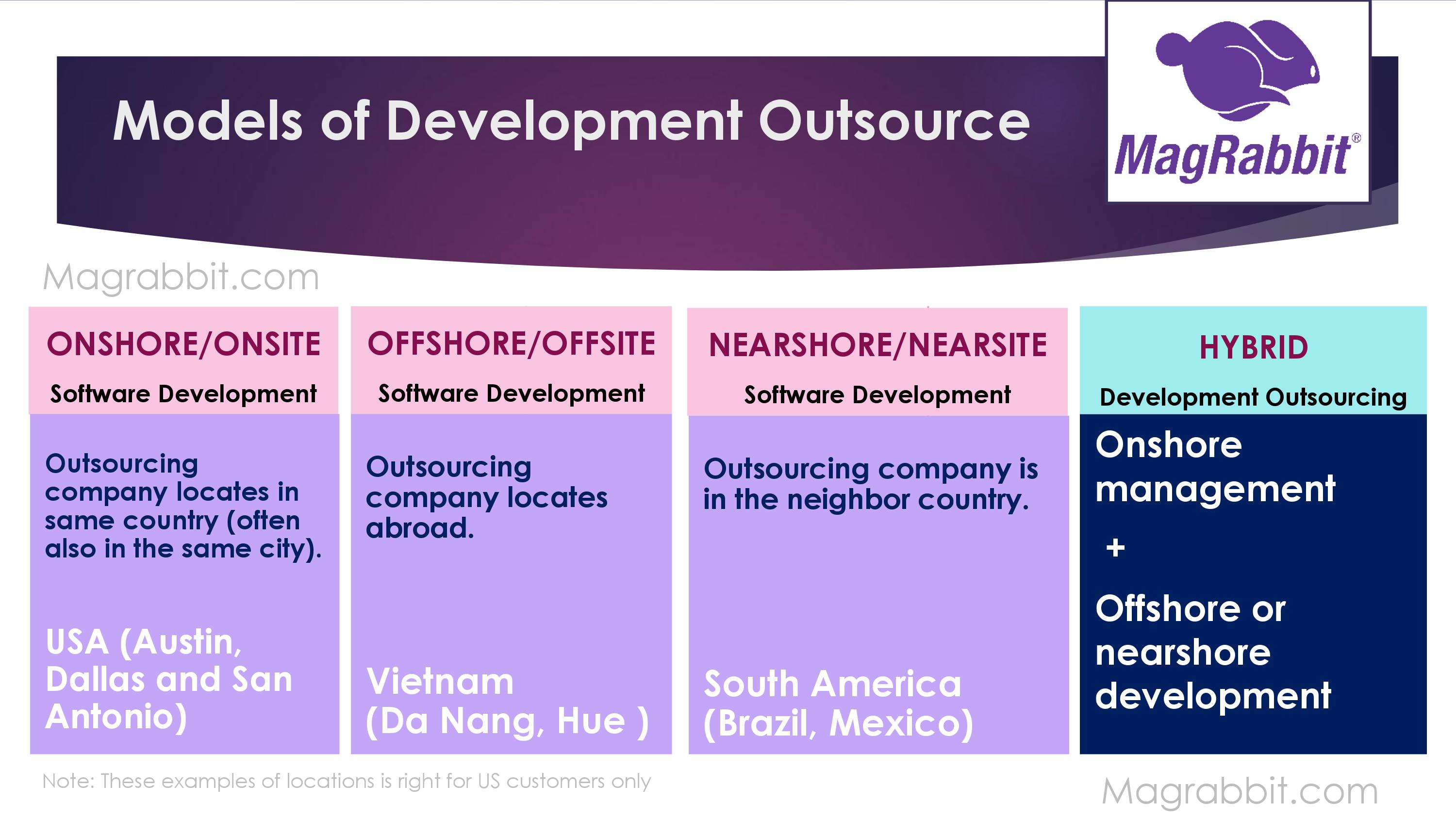 Models of Development Outsource

MagRabbit®

Magrabbit.com

ONSHORE/ONSITE
Software Development

Outsourcing company locates in same country (often also in the same city).

USA (Austin, Dallas and San Antonio)

OFFSHORE/OFFSITE
Software Development

Outsourcing company locates abroad.

Vietnam (Da Nang, Hue )

NEARSHORE/NEARSITE
Software Development

Outsourcing company is in the neighbor country.

South America (Brazil, Mexico)

HYBRID
Development Outsourcing

Onshore management

+

Offshore or nearshore development

Note: These examples of locations is right for US customers only

Magrabbit.com